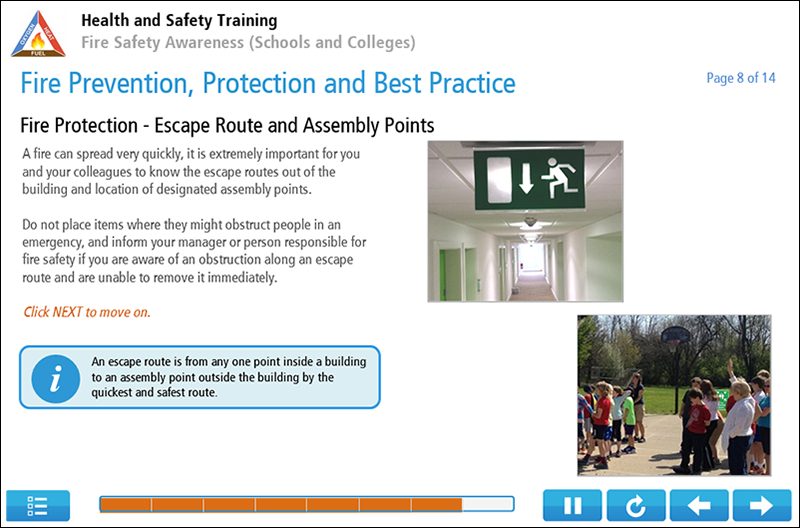 OXYGEN HEAT FUEL

Health and Safety Training
Fire Safety Awareness (Schools and Colleges)

Fire Prevention, Protection and Best Practice

Page 8 of 14

Fire Protection - Escape Route and Assembly Points

A fire can spread very quickly, it is extremely important for you and your colleagues to know the escape routes out of the building and location of designated assembly points.

Do not place items where they might obstruct people in an emergency, and inform your manager or person responsible for fire safety if you are aware of an obstruction along an escape route and are unable to remove it immediately.

Click NEXT to move on.

i

An escape route is from any one point inside a building to an assembly point outside the building by the quickest and safest route.